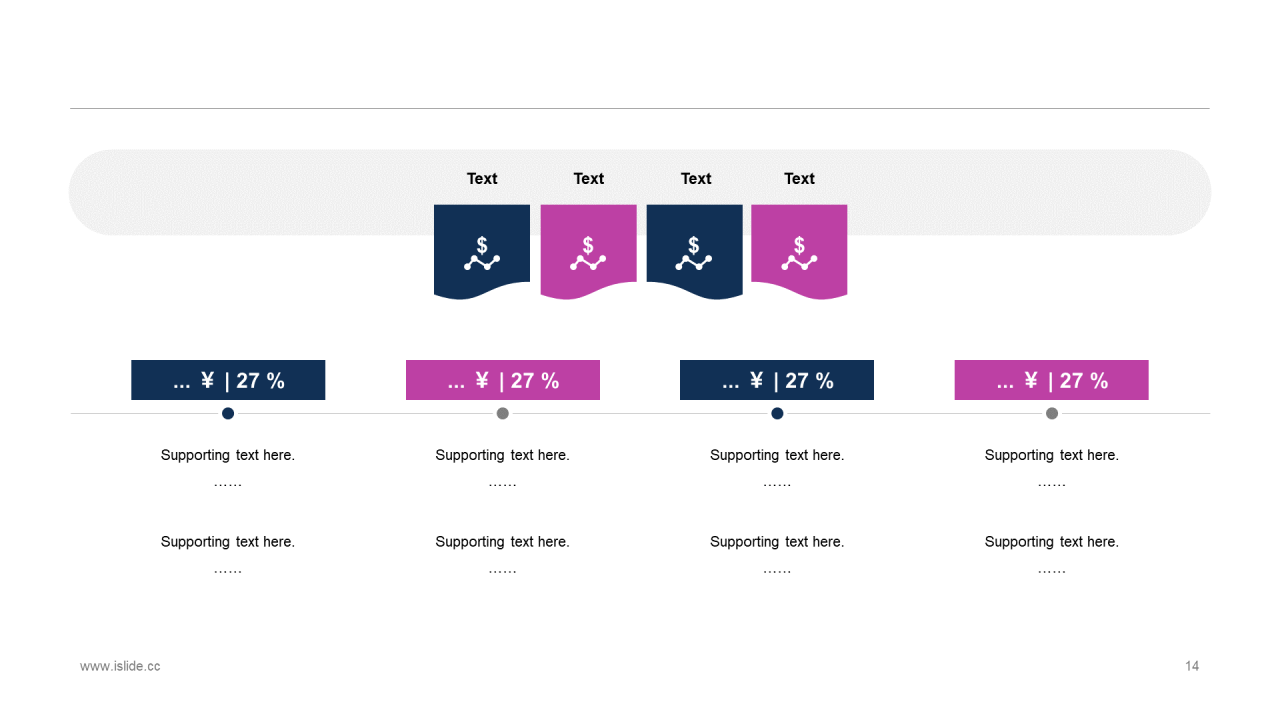 Text Text Text Text

$ $ $ $

... ¥ | 27 %

Supporting text here.
……

Supporting text here.
……

... ¥ | 27 %

Supporting text here.
……

Supporting text here.
……

... ¥ | 27 %

Supporting text here.
……

Supporting text here.
……

... ¥ | 27 %

Supporting text here.
……

Supporting text here.
……

www.islide.cc

14